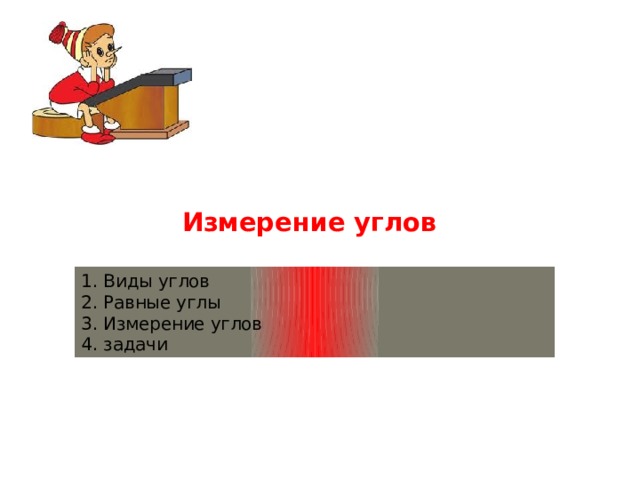 Измерение углов

1. Виды углов
2. Равные углы
3. Измерение углов
4. задачи